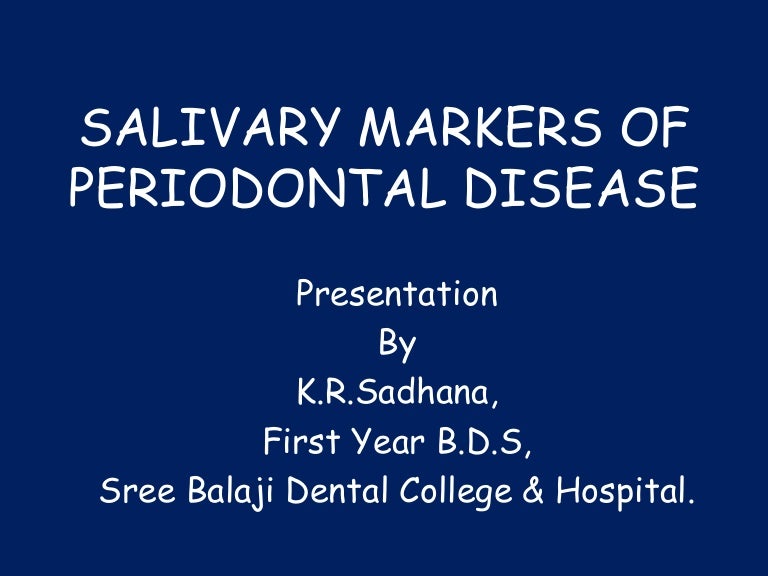 SALIVARY MARKERS OF PERIODONTAL DISEASE

Presentation
By
K.R.Sadhana,
First Year B.D.S,
Sree Balaji Dental College & Hospital.